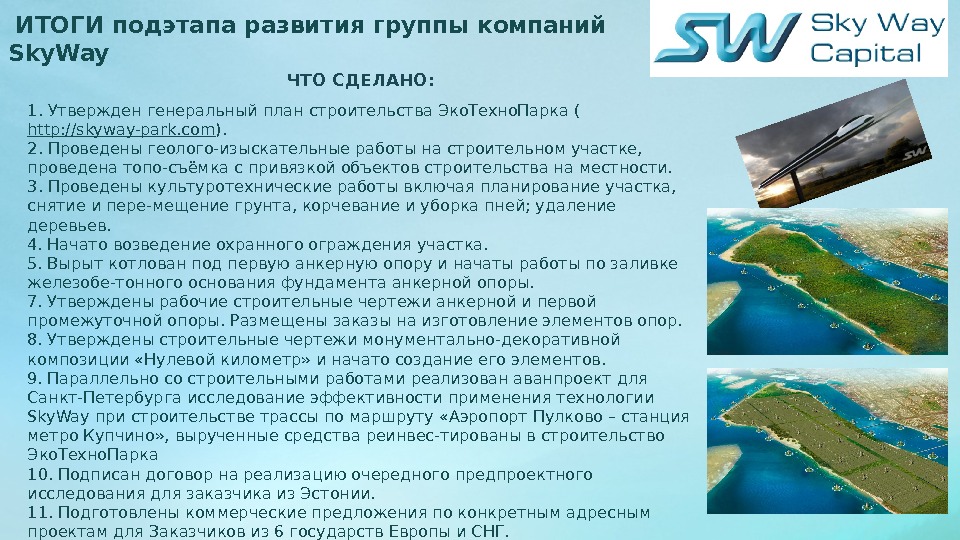 ИТОГИ подэтапа развития группы компаний SkyWay

SW Sky Way Capital

ЧТО СДЕЛАНО:

1. Утвержден генеральный план строительства ЭкоТехноПарка ( http://skyway-park.com).
2. Проведены геолого-изыскательные работы на строительном участке, проведена топо-съёмка с привязкой объектов строительства на местности.
3. Проведены культуротехнические работы включая планирование участка, снятие и пере-мещение грунта, корчевание и уборка пней; удаление деревьев.
4. Начато возведение охранного ограждения участка.
5. Вырыт котлован под первую анкерную опору и начаты работы по заливке железобе-тонного основания фундамента анкерной опоры.
7. Утверждены рабочие строительные чертежи анкерной и первой промежуточной опоры. Размещены заказы на изготовление элементов опор.
8. Утверждены строительные чертежи монументально-декоративной композиции «Нулевой километр» и начато создание его элементов.
9. Параллельно со строительными работами реализован аванпроект для Санкт-Петербурга исследование эффективности применения технологии SkyWay при строительстве трассы по маршруту «Аэропорт Пулково – станция метро Купчино», вырученные средства реинвес-тированы в строительство ЭкоТехноПарка
10. Подписан договор на реализацию очередного предпроектного исследования для заказчика из Эстонии.
11. Подготовлены коммерческие предложения по конкретным адресным проектам для Заказчиков из 6 государств Европы и СНГ.

SW